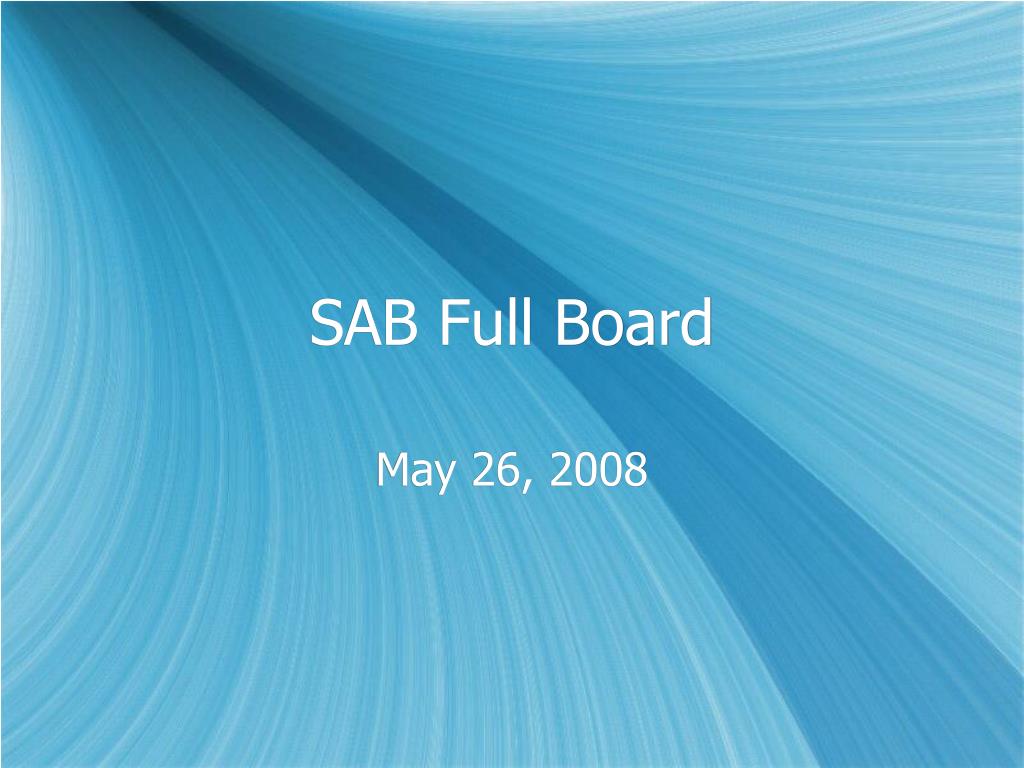 SAB Full Board

May 26, 2008